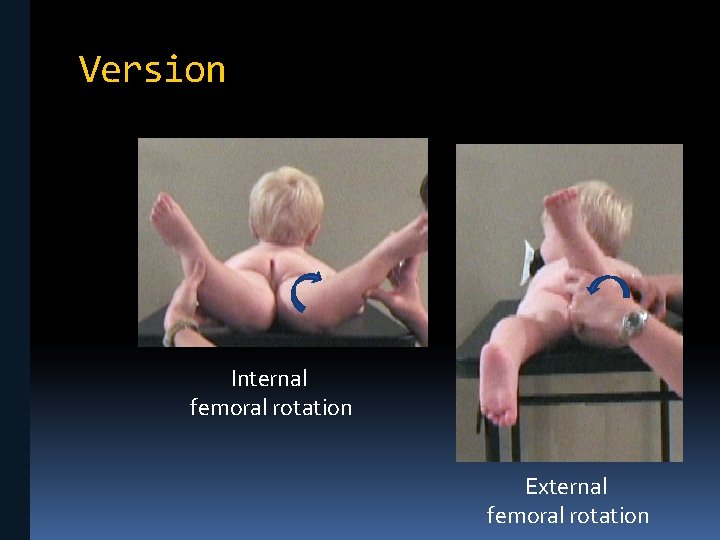 Version

Internal
femoral rotation

External
femoral rotation